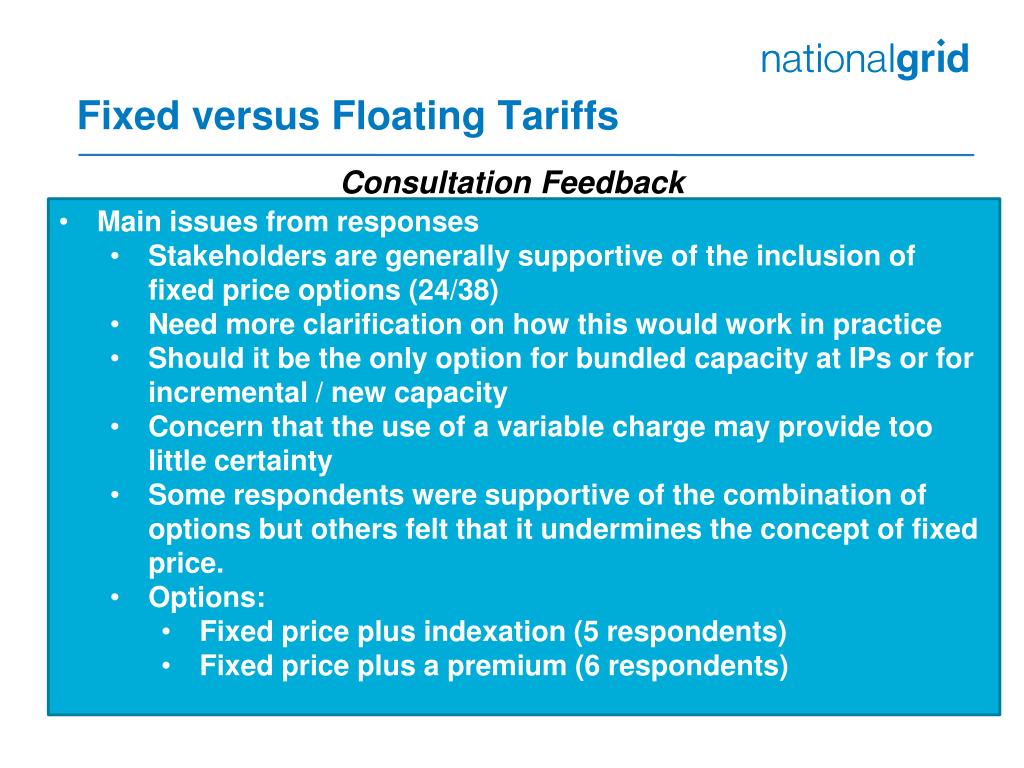 nationalgrid

Fixed versus Floating Tariffs

Consultation Feedback

• Main issues from responses
  • Stakeholders are generally supportive of the inclusion of fixed price options (24/38)
  • Need more clarification on how this would work in practice
  • Should it be the only option for bundled capacity at IPs or for incremental / new capacity
  • Concern that the use of a variable charge may provide too little certainty
  • Some respondents were supportive of the combination of options but others felt that it undermines the concept of fixed price.
  • Options:
    • Fixed price plus indexation (5 respondents)
    • Fixed price plus a premium (6 respondents)